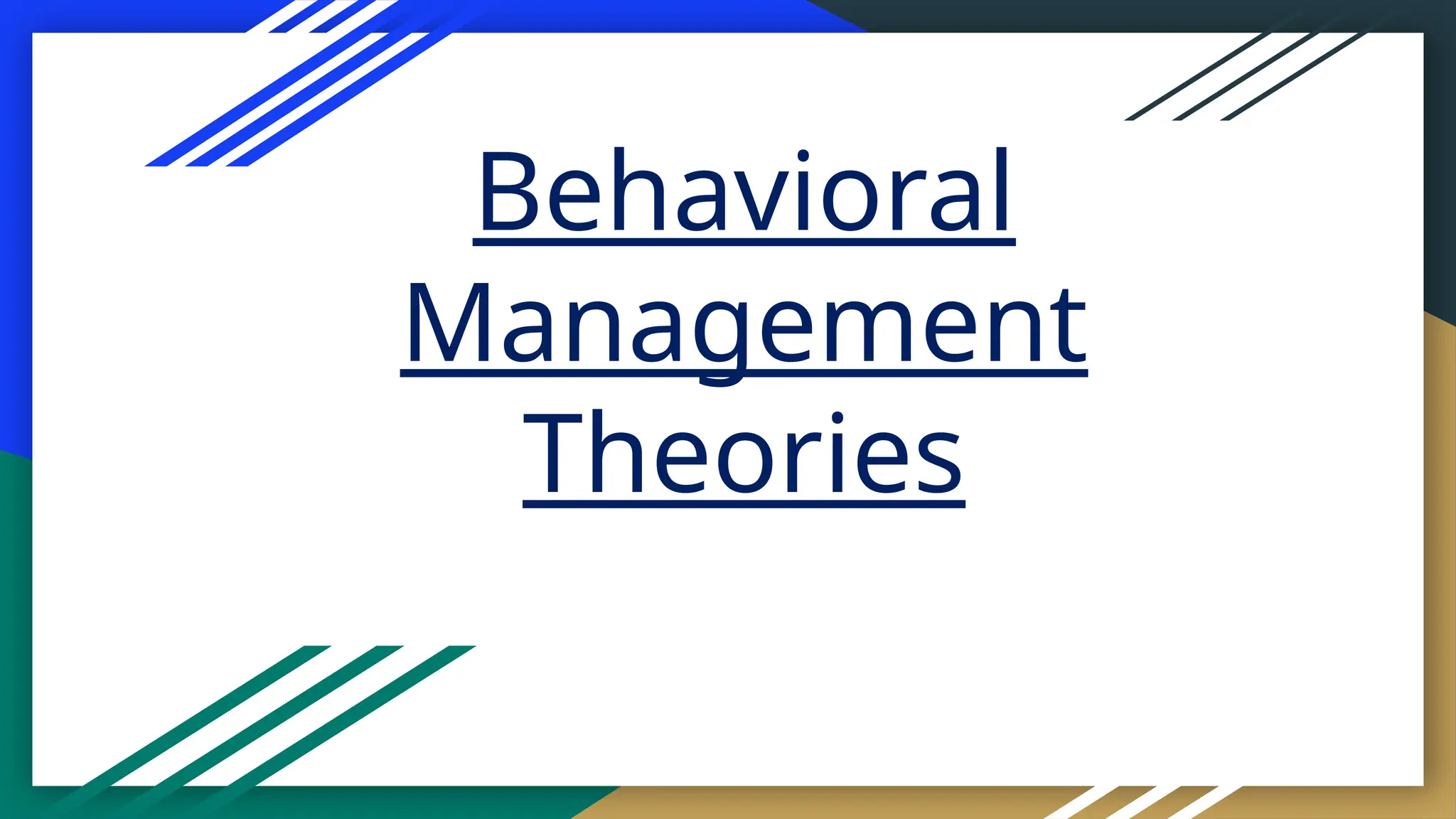 Behavioral Management Theories